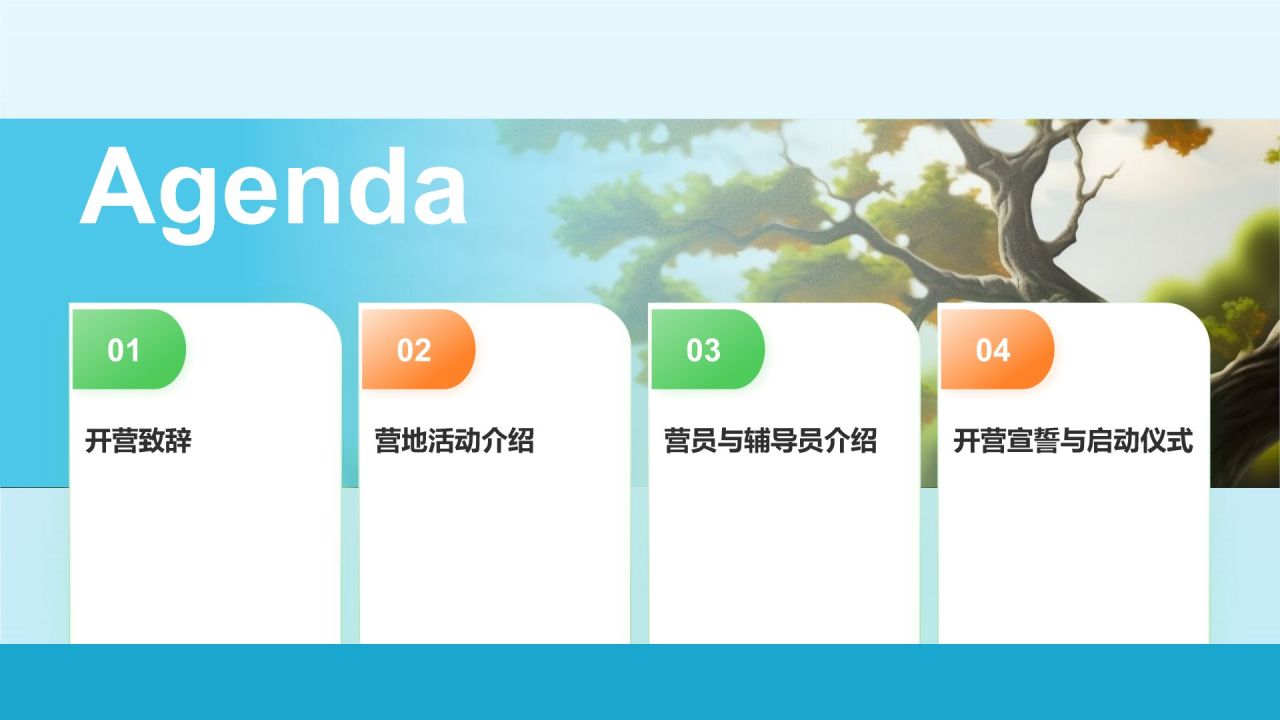 Agenda

01

开营致辞

02

营地活动介绍

03

营员与辅导员介绍

04

开营宣誓与启动仪式